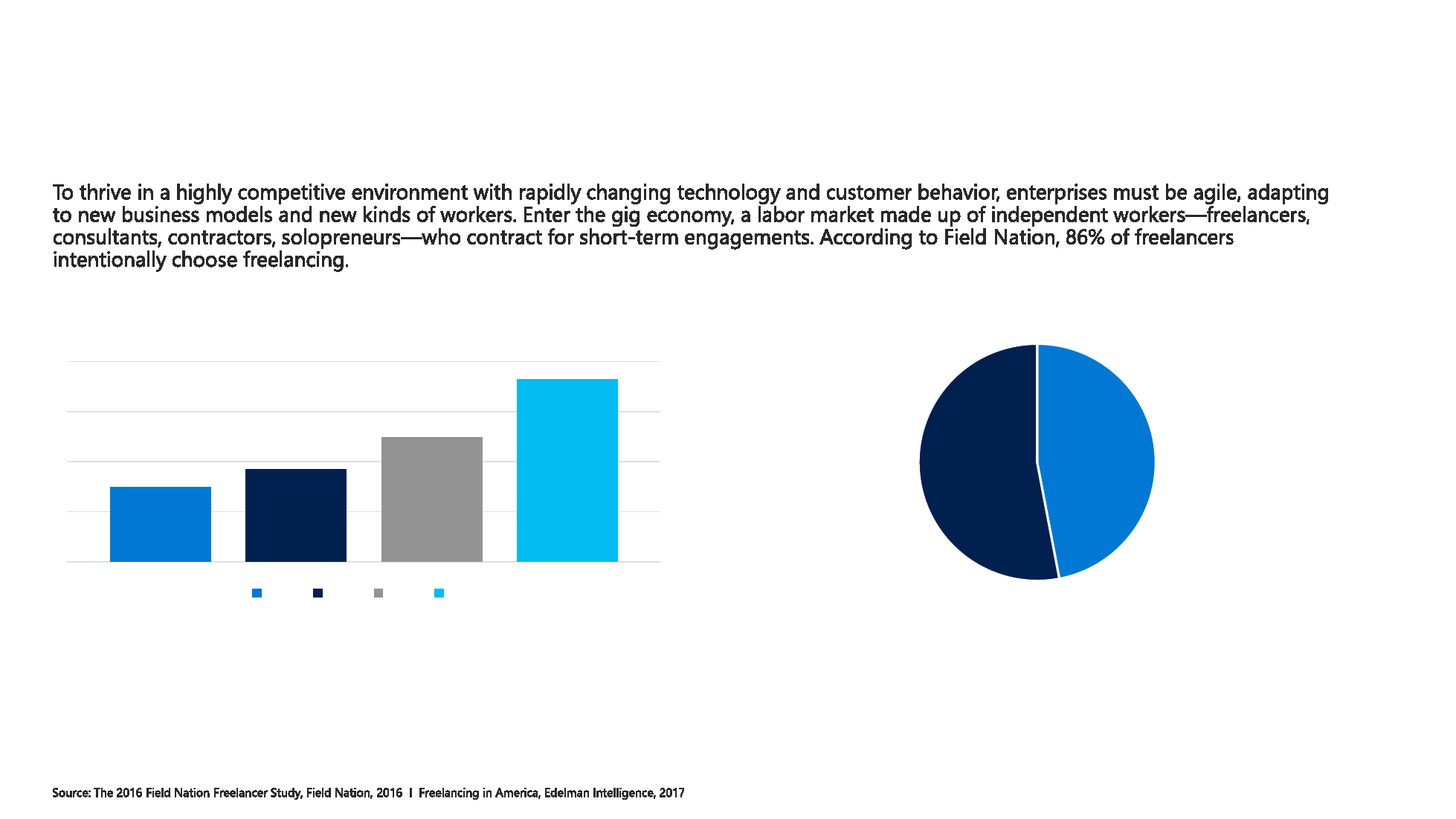 To thrive in a highly competitive environment with rapidly changing technology and customer behavior, enterprises must be agile, adapting to new business models and new kinds of workers. Enter the gig economy, a labor market made up of independent workers—freelancers, consultants, contractors, solopreneurs—who contract for short-term engagements. According to Field Nation, 86% of freelancers intentionally choose freelancing.

Source: The 2016 Field Nation Freelancer Study, Field Nation, 2016 I Freelancing in America, Edelman Intelligence, 2017